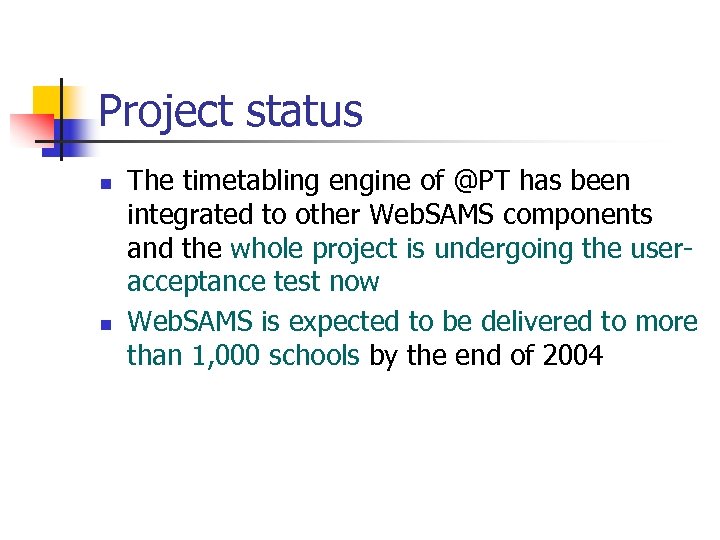 Project status

- The timetabling engine of @PT has been integrated to other WebSAMS components and the whole project is undergoing the user-acceptance test now
- WebSAMS is expected to be delivered to more than 1,000 schools by the end of 2004